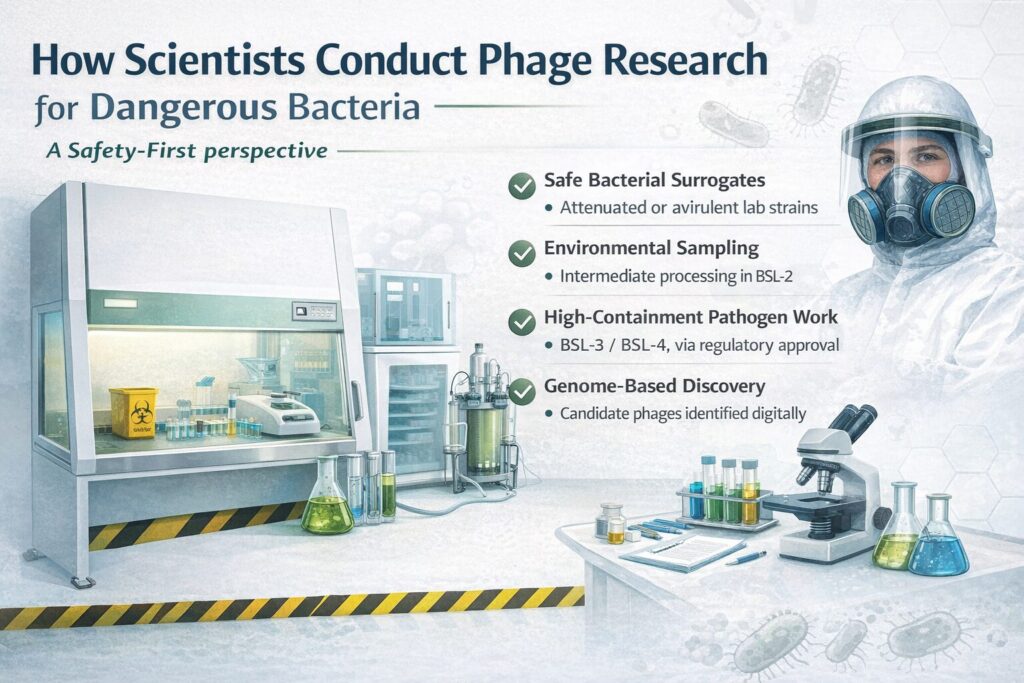 How Scientists Conduct Phage Research for Dangerous Bacteria

A Safety-First perspective

Safe Bacterial Surrogates
• Attenuated or avirulent lab strains

Environmental Sampling
• Intermediate processing in BSL-2

High-Containment Pathogen Work
• BSL-3 / BSL-4, via regulatory approval

Genome-Based Discovery
• Candidate phages identified digitally